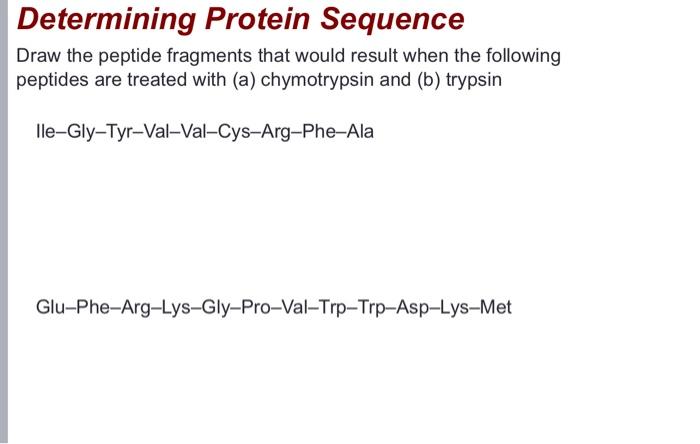 Determining Protein Sequence

Draw the peptide fragments that would result when the following peptides are treated with (a) chymotrypsin and (b) trypsin

Ile–Gly–Tyr–Val–Val–Cys–Arg–Phe–Ala

Glu–Phe–Arg–Lys–Gly–Pro–Val–Trp–Trp–Asp–Lys–Met